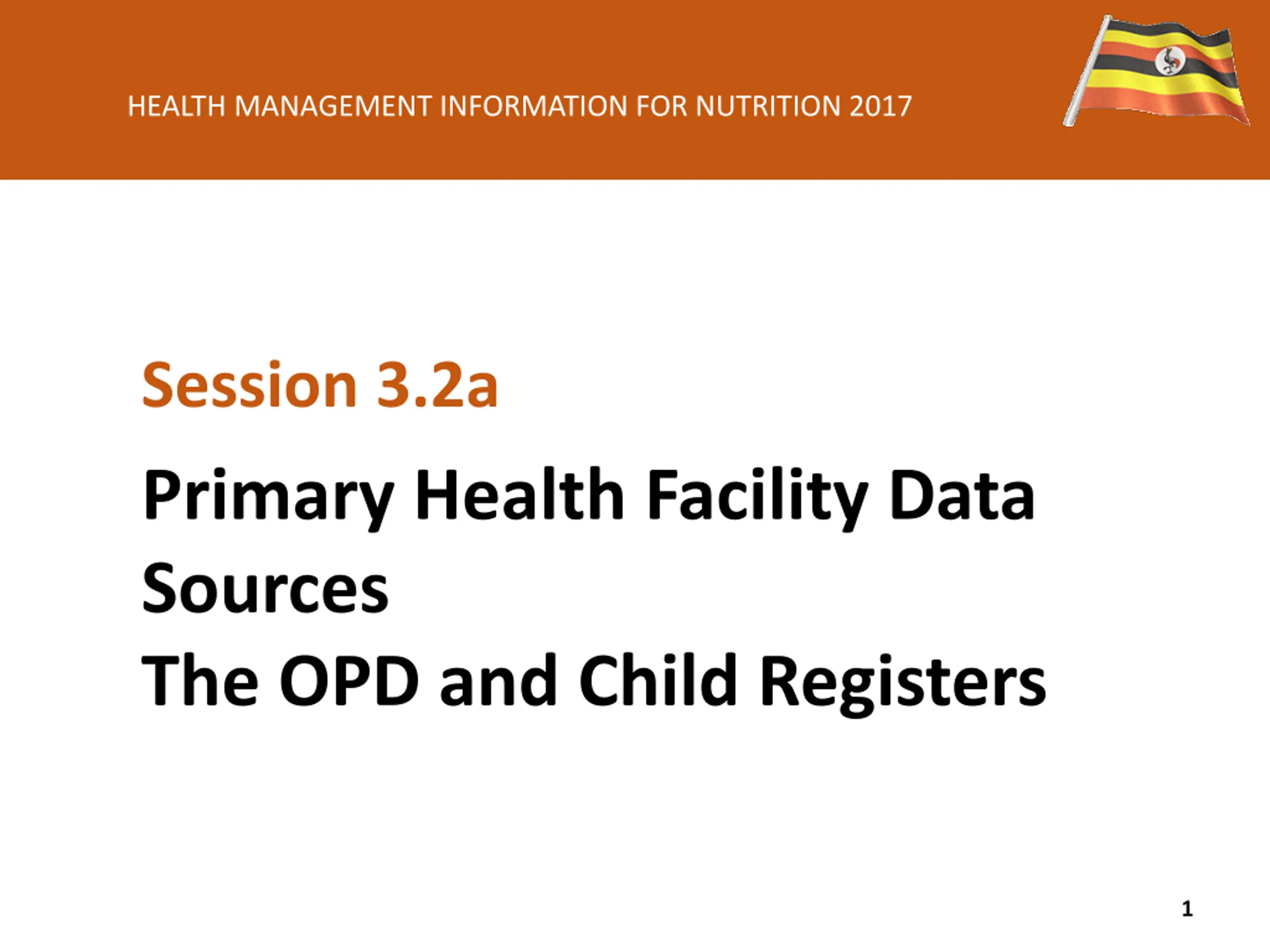 HEALTH MANAGEMENT INFORMATION FOR NUTRITION 2017

Session 3.2a

Primary Health Facility Data Sources
The OPD and Child Registers

1